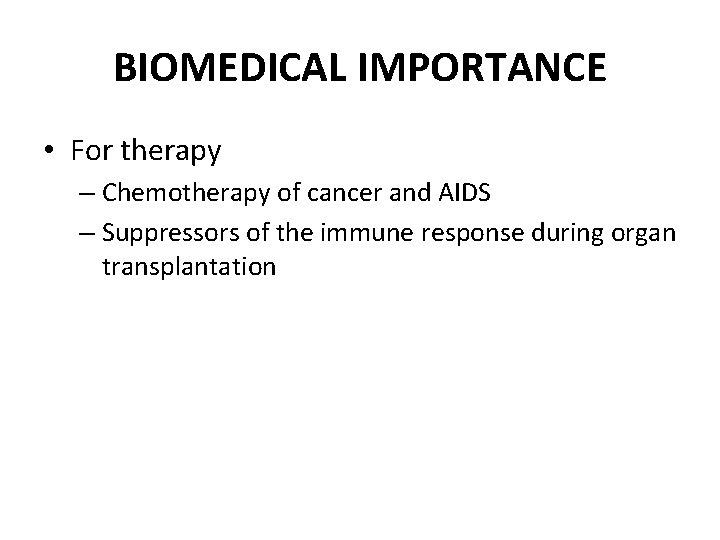 BIOMEDICAL IMPORTANCE

• For therapy
– Chemotherapy of cancer and AIDS
– Suppressors of the immune response during organ transplantation